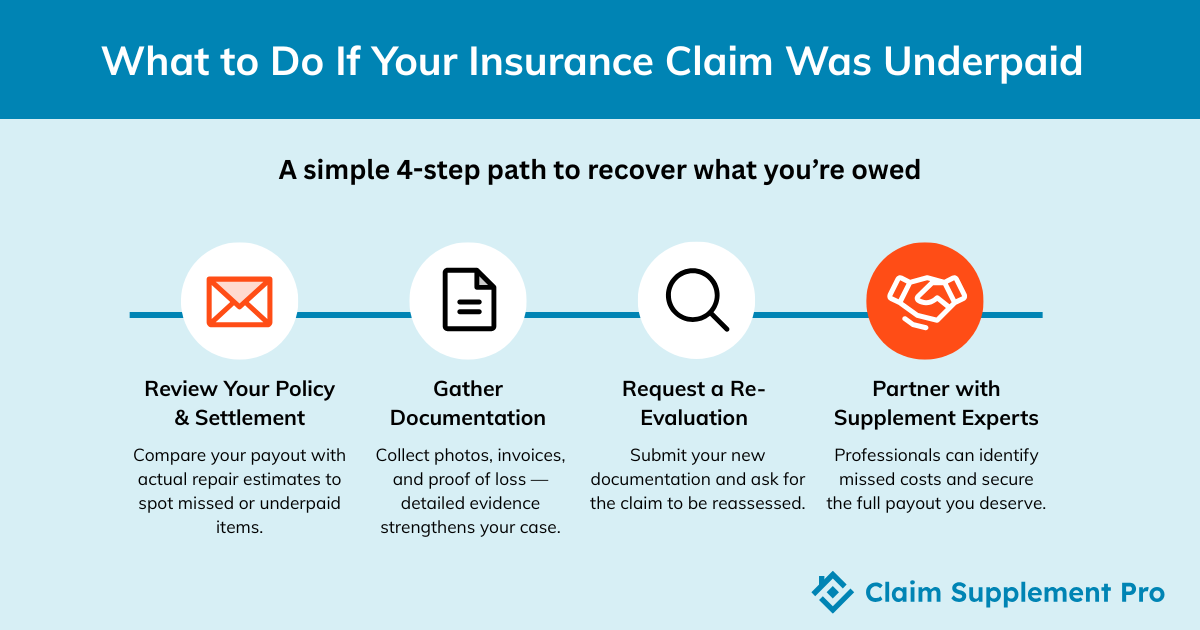 What to Do If Your Insurance Claim Was Underpaid

A simple 4-step path to recover what you're owed

Review Your Policy & Settlement

Compare your payout with actual repair estimates to spot missed or underpaid items.

Gather Documentation

Collect photos, invoices, and proof of loss — detailed evidence strengthens your case.

Request a Re-Evaluation

Submit your new documentation and ask for the claim to be reassessed.

Partner with Supplement Experts

Professionals can identify missed costs and secure the full payout you deserve.

Claim Supplement Pro